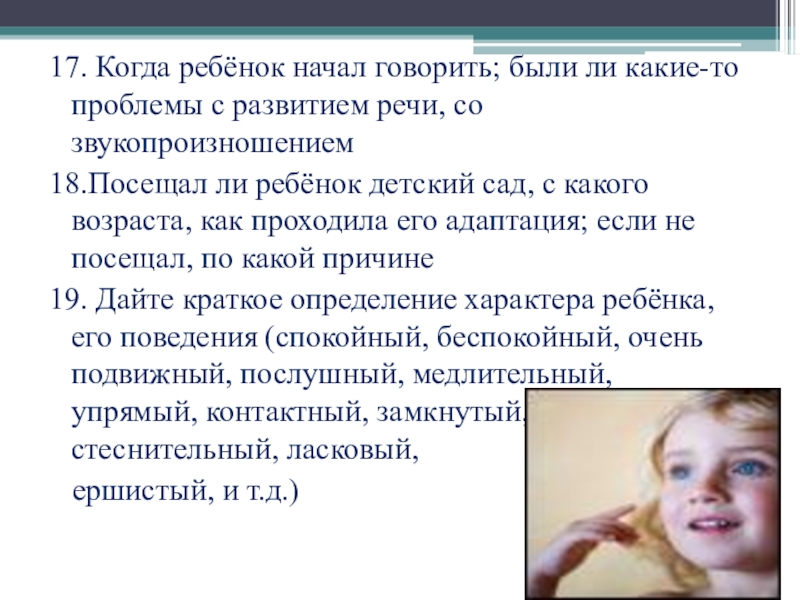 17. Когда ребёнок начал говорить; были ли какие-то проблемы с развитием речи, со звукопроизношением

18.Посещал ли ребёнок детский сад, с какого возраста, как проходила его адаптация; если не посещал, по какой причине

19. Дайте краткое определение характера ребёнка, его поведения (спокойный, беспокойный, очень подвижный, послушный, медлительный, упрямый, контактный, замкнутый, стеснительный, ласковый, ершистый, и т.д.)